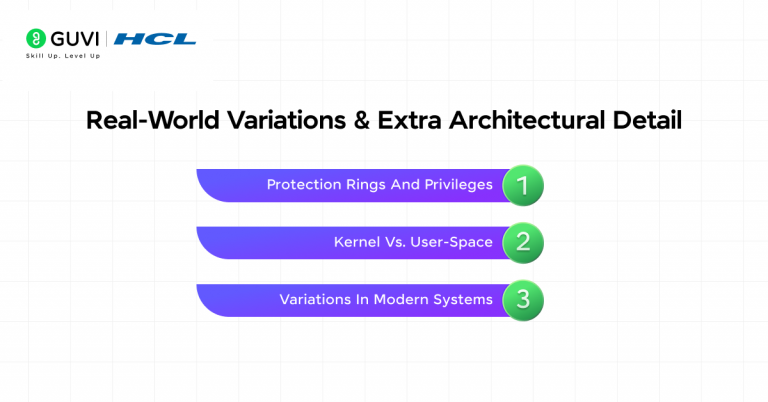 GUVI | HCL
Skill Up. Level Up

Real-World Variations & Extra Architectural Detail

Protection Rings And Privileges 1

Kernel Vs. User-Space 2

Variations In Modern Systems 3